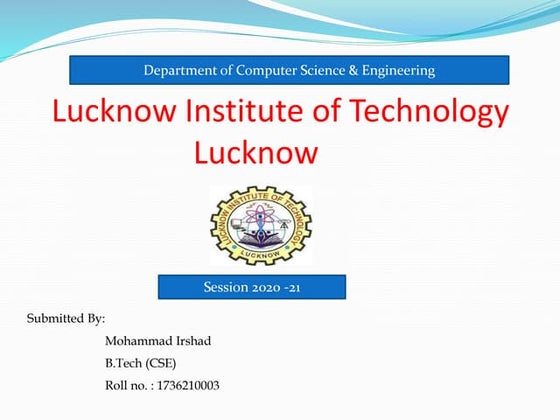 Department of Computer Science & Engineering

Lucknow Institute of Technology
Lucknow

LUCKNOW INSTITUTE OF TECHNOLOGY
LUCKNOW

Session 2020 -21

Submitted By:

Mohammad Irshad

B.Tech (CSE)

Roll no. : 1736210003